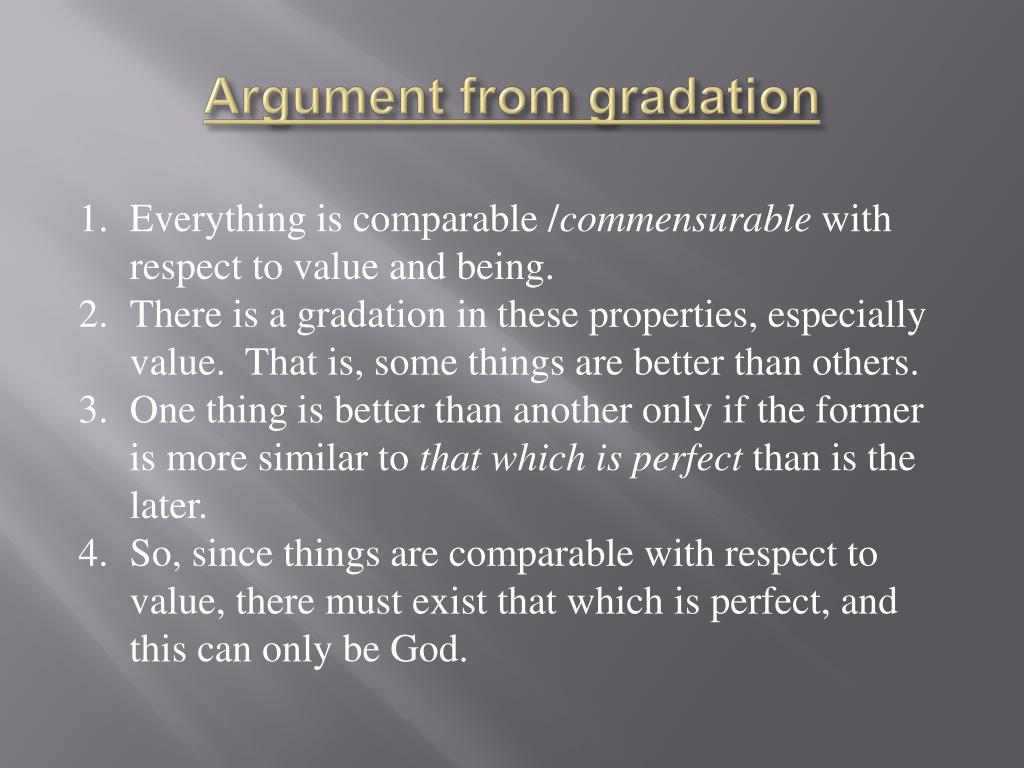 Argument from gradation

1. Everything is comparable /commensurable with respect to value and being.
2. There is a gradation in these properties, especially value. That is, some things are better than others.
3. One thing is better than another only if the former is more similar to that which is perfect than is the later.
4. So, since things are comparable with respect to value, there must exist that which is perfect, and this can only be God.